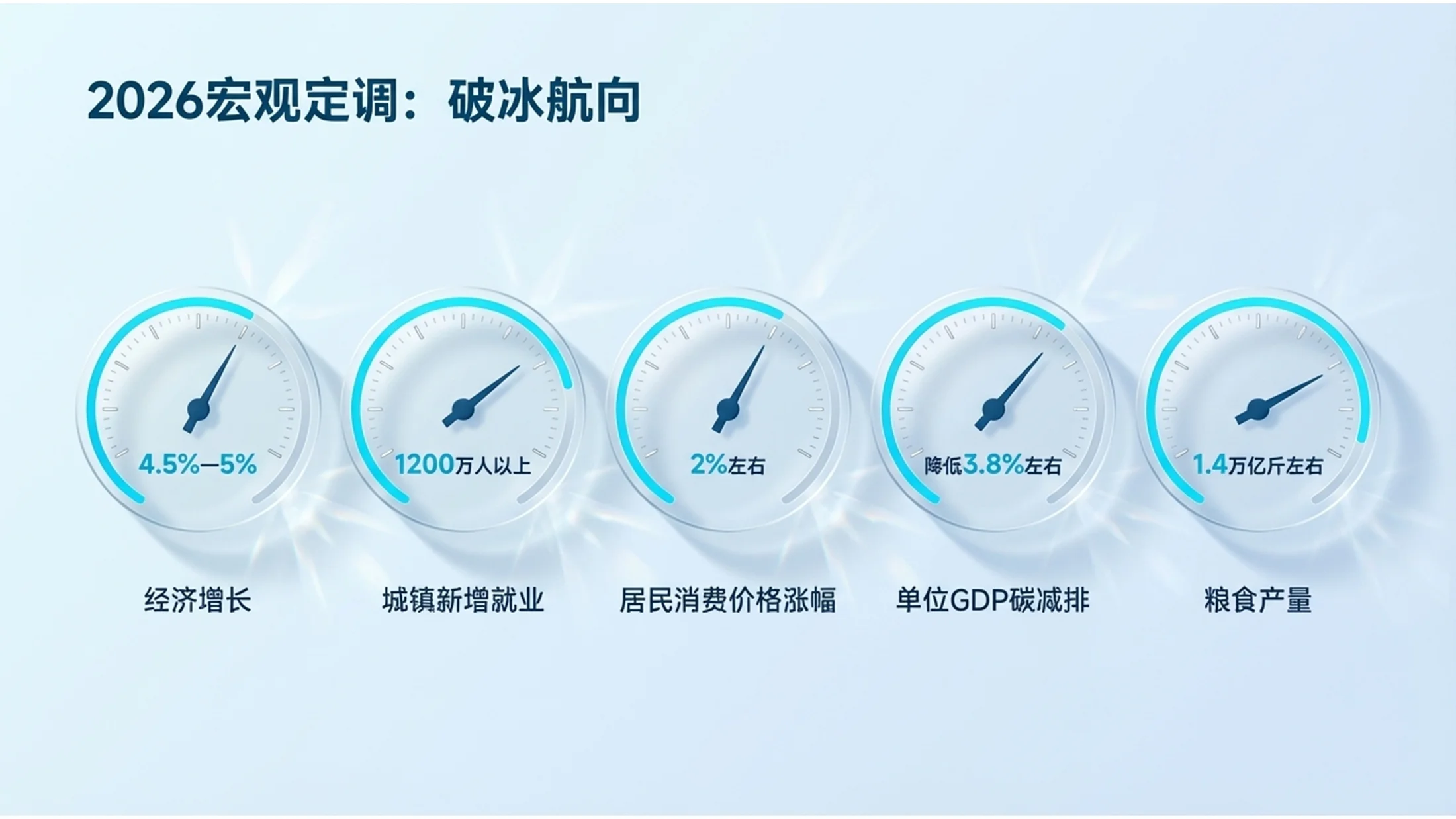 2026宏观定调：破冰航向

4.5%—5%

经济增长

1200万人以上

城镇新增就业

2%左右

居民消费价格涨幅

降低3.8%左右

单位GDP碳减排

1.4万亿斤左右

粮食产量